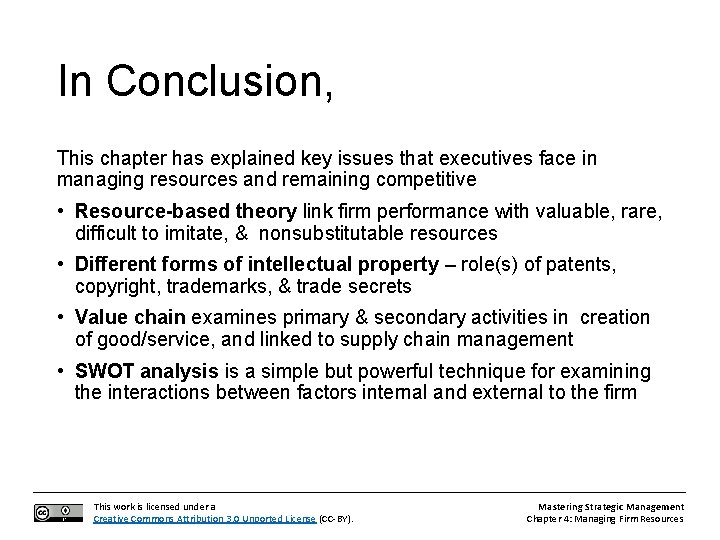 In Conclusion,

This chapter has explained key issues that executives face in managing resources and remaining competitive

• Resource-based theory link firm performance with valuable, rare, difficult to imitate, & nonsubstitutable resources

• Different forms of intellectual property – role(s) of patents, copyright, trademarks, & trade secrets

• Value chain examines primary & secondary activities in creation of good/service, and linked to supply chain management

• SWOT analysis is a simple but powerful technique for examining the interactions between factors internal and external to the firm

This work is licensed under a Creative Commons Attribution 3.0 Unported License (CC-BY).

Mastering Strategic Management
Chapter 4: Managing Firm Resources